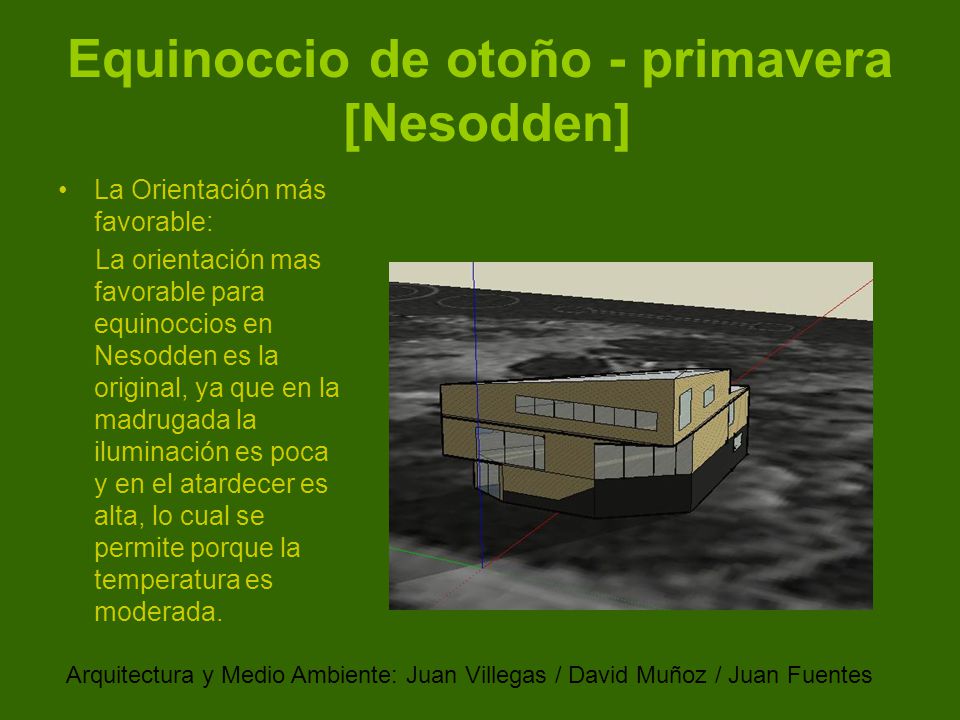 Equinoccio de otoño - primavera [Nesodden]

• La Orientación más favorable:

La orientación mas favorable para equinoccios en Nesodden es la original, ya que en la madrugada la iluminación es poca y en el atardecer es alta, lo cual se permite porque la temperatura es moderada.

Arquitectura y Medio Ambiente: Juan Villegas / David Muñoz / Juan Fuentes